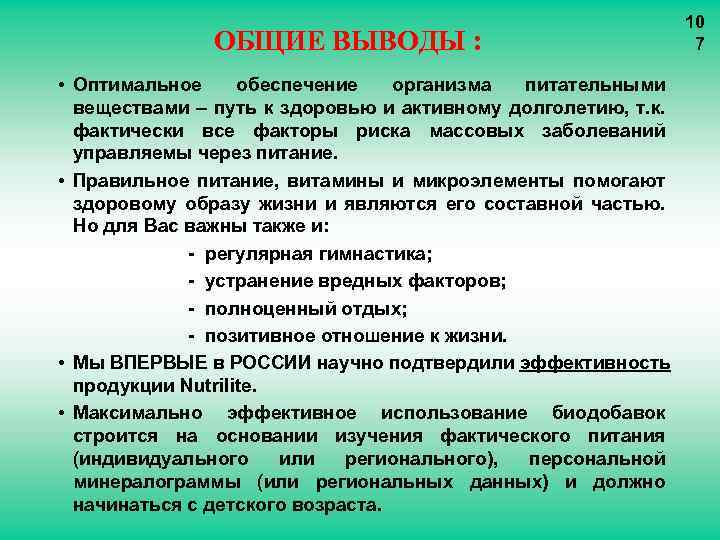 10
7

ОБЩИЕ ВЫВОДЫ :

• Оптимальное обеспечение организма питательными веществами – путь к здоровью и активному долголетию, т.к. фактически все факторы риска массовых заболеваний управляемы через питание.

• Правильное питание, витамины и микроэлементы помогают здоровому образу жизни и являются его составной частью. Но для Вас важны также и:

- регулярная гимнастика;
- устранение вредных факторов;
- полноценный отдых;
- позитивное отношение к жизни.

• Мы ВПЕРВЫЕ в РОССИИ научно подтвердили эффективность продукции Nutrilite.

• Максимально эффективное использование биодобавок строится на основании изучения фактического питания (индивидуального или регионального), персональной минералограммы (или региональных данных) и должно начинаться с детского возраста.